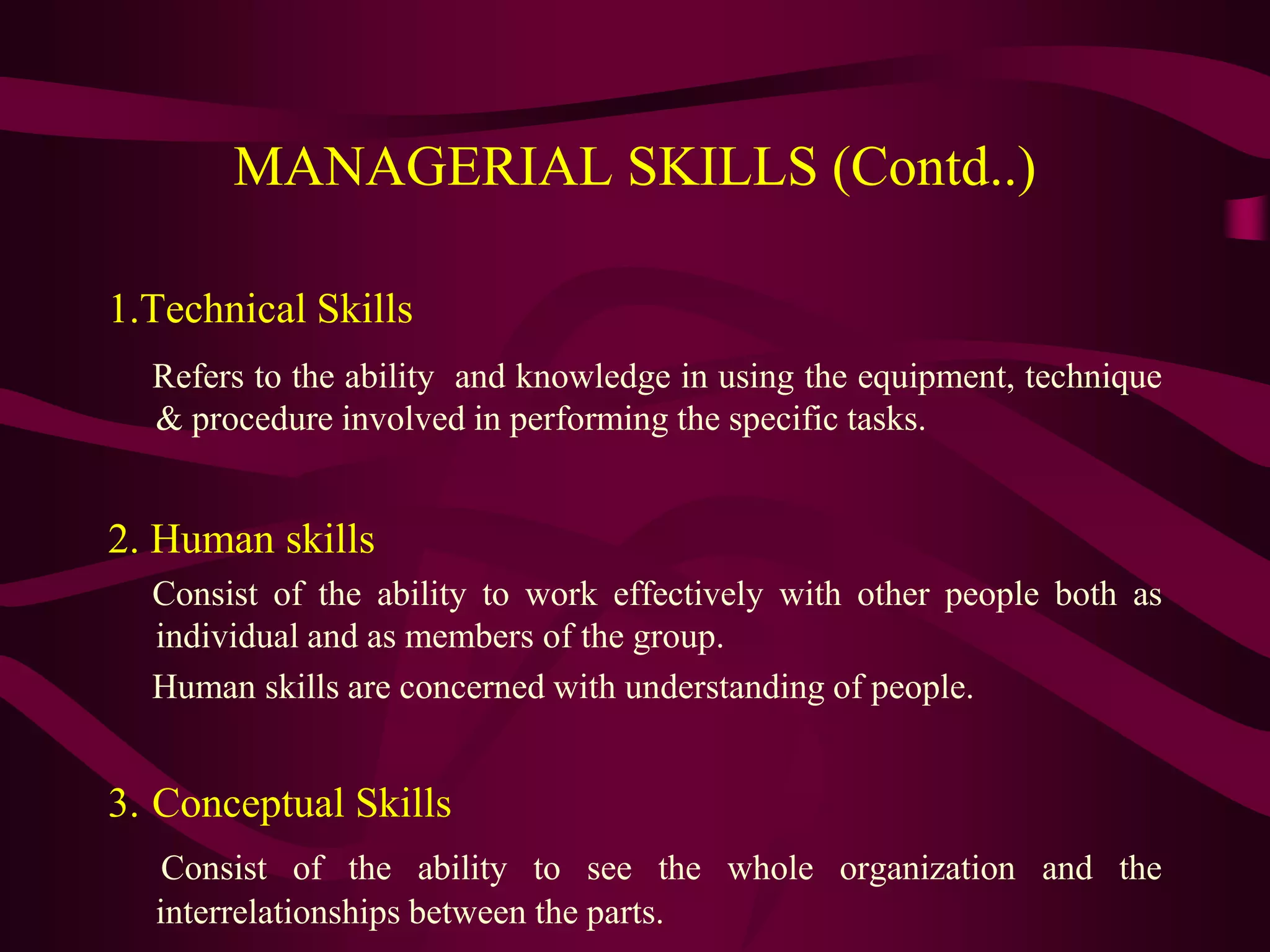 MANAGERIAL SKILLS (Contd..)

1.Technical Skills

Refers to the ability and knowledge in using the equipment, technique & procedure involved in performing the specific tasks.

2. Human skills

Consist of the ability to work effectively with other people both as individual and as members of the group.

Human skills are concerned with understanding of people.

3. Conceptual Skills

Consist of the ability to see the whole organization and the interrelationships between the parts.